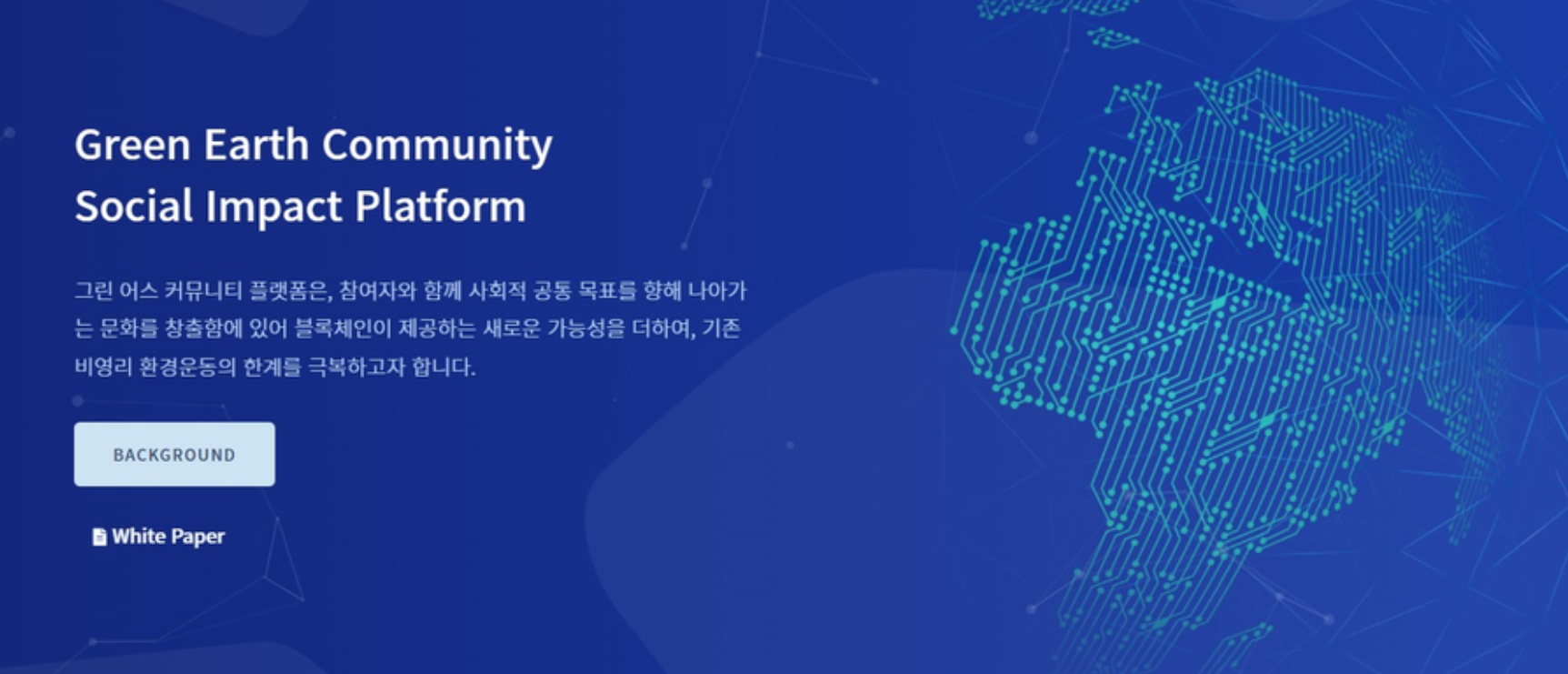 Green Earth Community
Social Impact Platform

그린 어스 커뮤니티 플랫폼은, 참여자와 함께 사회적 공통 목표를 향해 나아가는 문화를 창출함에 있어 블록체인이 제공하는 새로운 가능성을 더하여, 기존 비영리 환경운동의 한계를 극복하고자 합니다.

BACKGROUND

White Paper